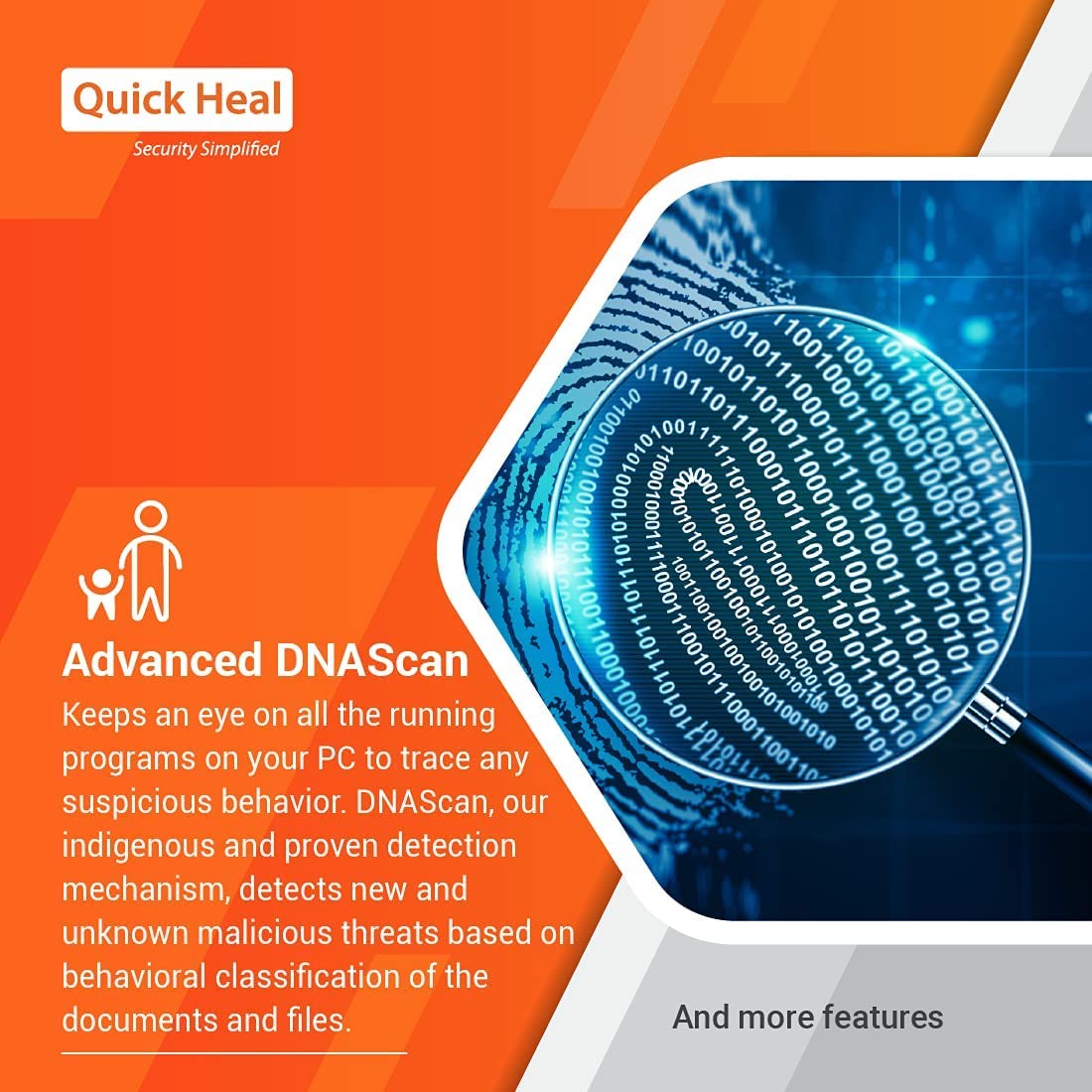 Quick Heal
Security Simplified

Advanced DNAScan

Keeps an eye on all the running programs on your PC to trace any suspicious behavior. DNAScan, our indigenous and proven detection mechanism, detects new and unknown malicious threats based on behavioral classification of the documents and files.

And more features